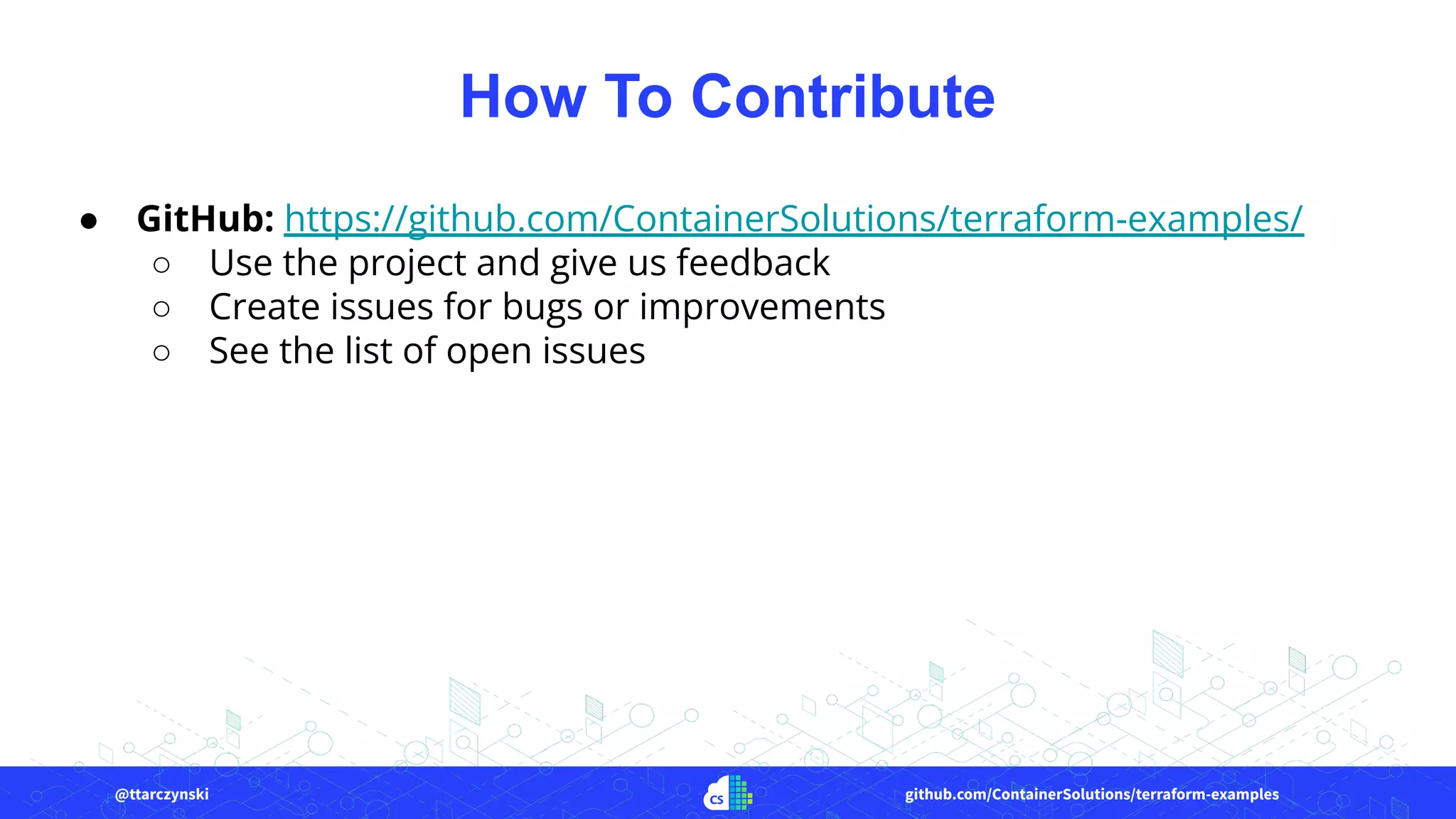 How To Contribute

● GitHub: https://github.com/ContainerSolutions/terraform-examples/
  ○ Use the project and give us feedback
  ○ Create issues for bugs or improvements
  ○ See the list of open issues

@ttarczynski

CS

github.com/ContainerSolutions/terraform-examples